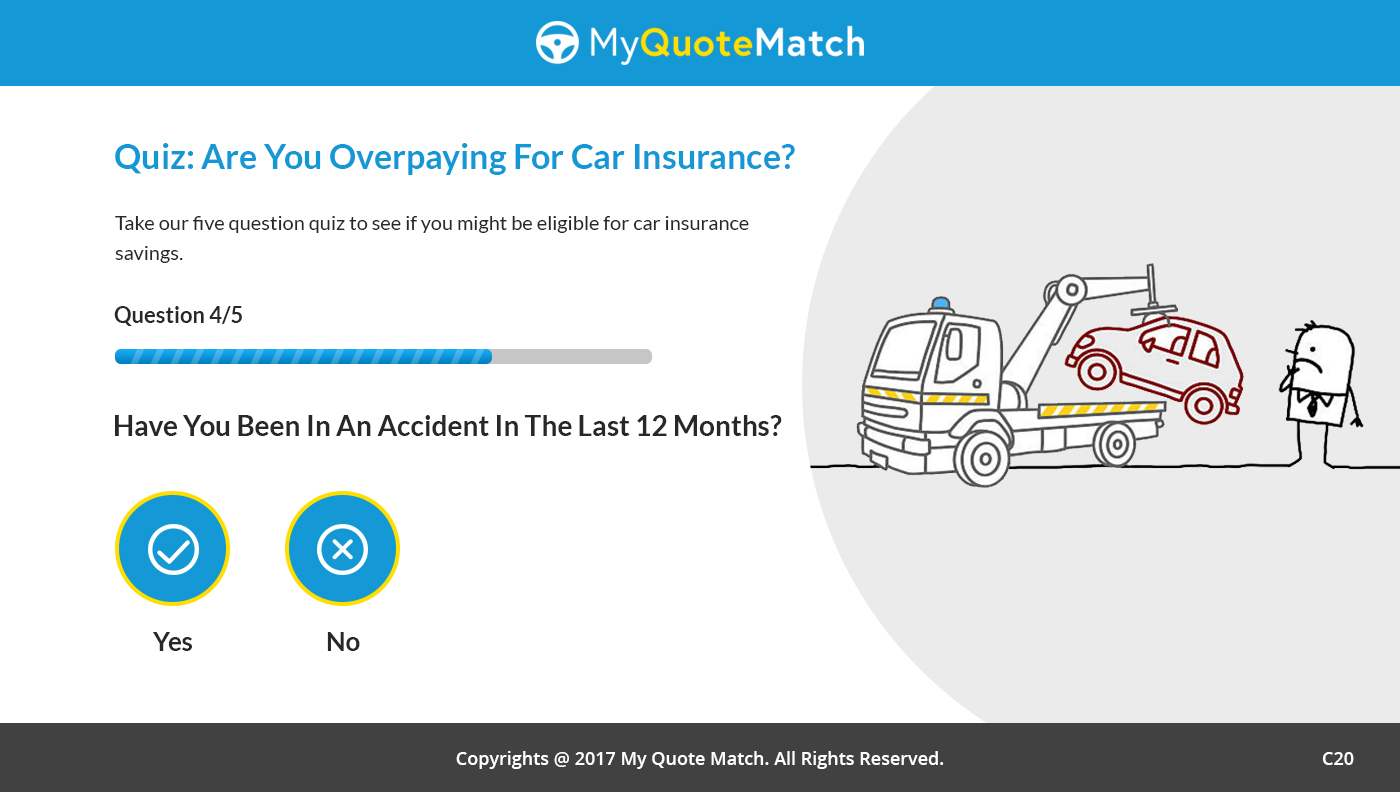 MyQuoteMatch

Quiz: Are You Overpaying For Car Insurance?

Take our five question quiz to see if you might be eligible for car insurance savings.

Question 4/5

Have You Been In An Accident In The Last 12 Months?

Yes

No

Copyrights @ 2017 My Quote Match. All Rights Reserved.

C20